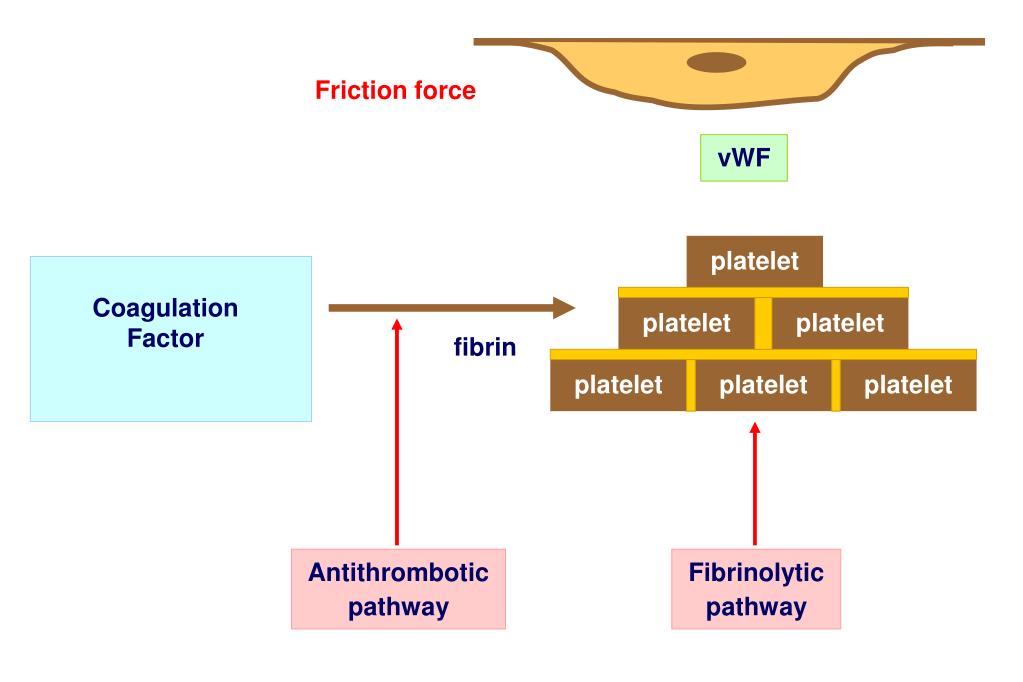 Friction force

vWF

Coagulation Factor

fibrin

platelet

platelet platelet

platelet platelet platelet

Antithrombotic pathway

Fibrinolytic pathway